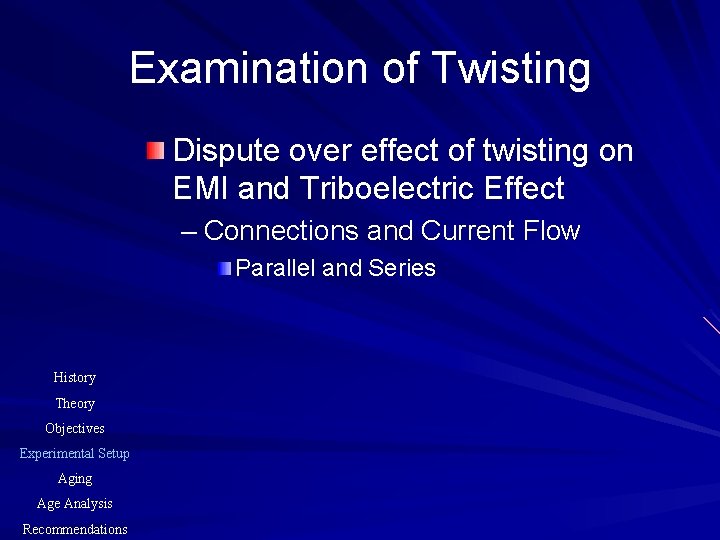 Examination of Twisting

Dispute over effect of twisting on EMI and Triboelectric Effect

– Connections and Current Flow

Parallel and Series

History

Theory

Objectives

Experimental Setup

Aging

Age Analysis

Recommendations